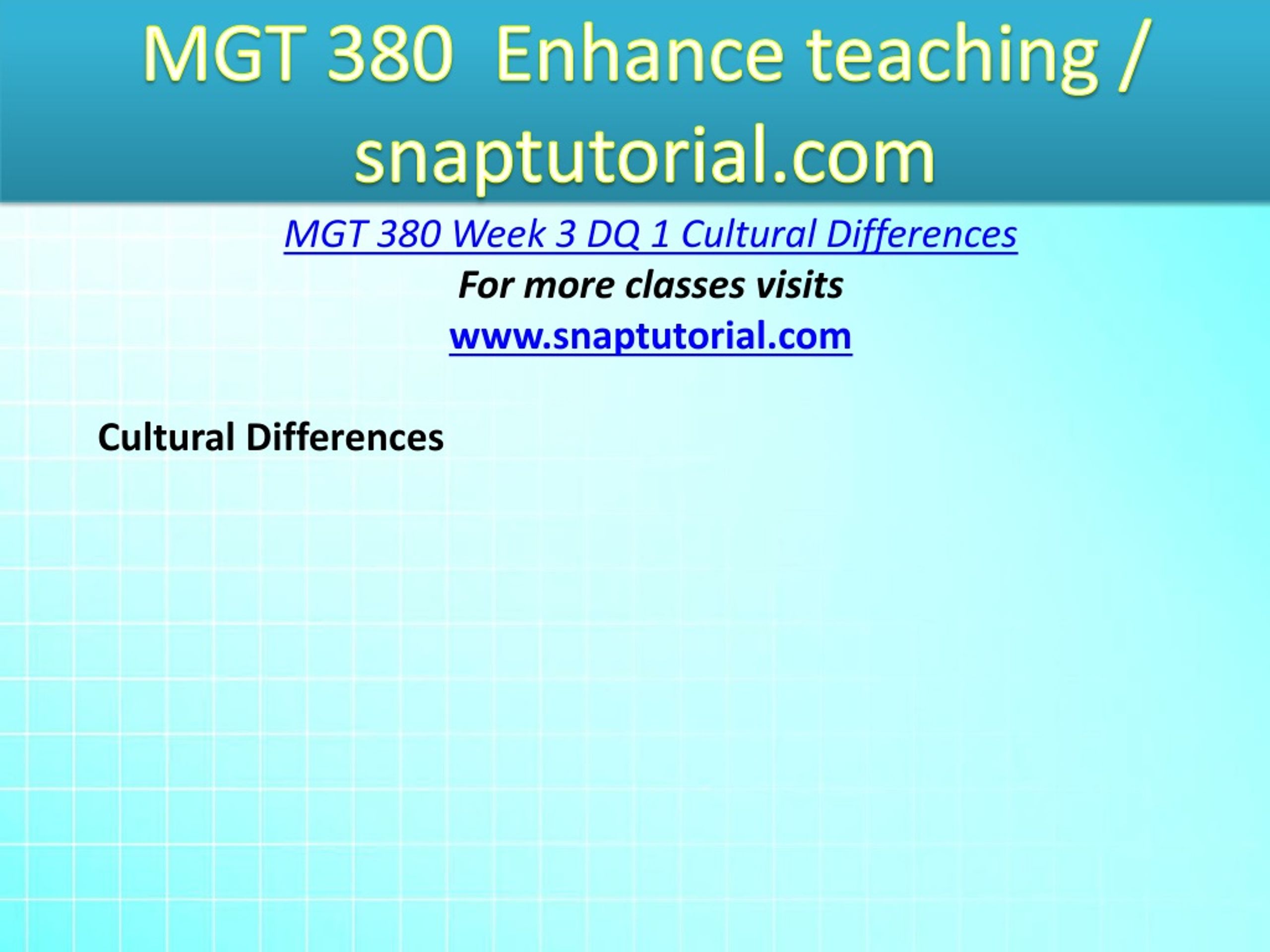 MGT 380  Enhance teaching / snaptutorial.com

MGT 380 Week 3 DQ 1 Cultural Differences

For more classes visits

www.snaptutorial.com

Cultural Differences